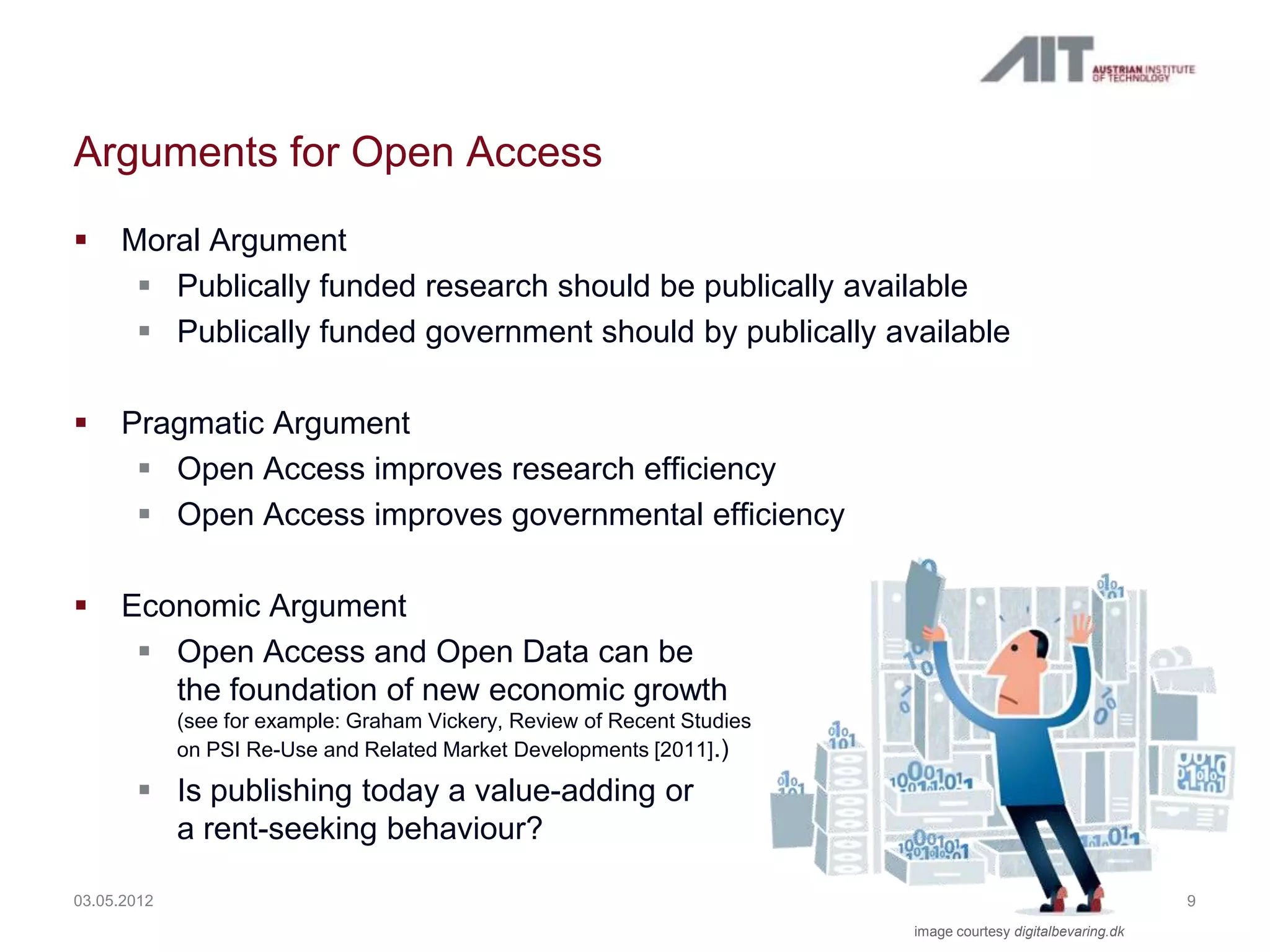 AIT AUSTRIAN INSTITUTE OF TECHNOLOGY

Arguments for Open Access

▪ Moral Argument
▪ Publically funded research should be publically available
▪ Publically funded government should by publically available

▪ Pragmatic Argument
▪ Open Access improves research efficiency
▪ Open Access improves governmental efficiency

▪ Economic Argument
▪ Open Access and Open Data can be the foundation of new economic growth (see for example: Graham Vickery, Review of Recent Studies on PSI Re-Use and Related Market Developments [2011].)
▪ Is publishing today a value-adding or a rent-seeking behaviour?

03.05.2012

9

image courtesy digitalbevaring.dk